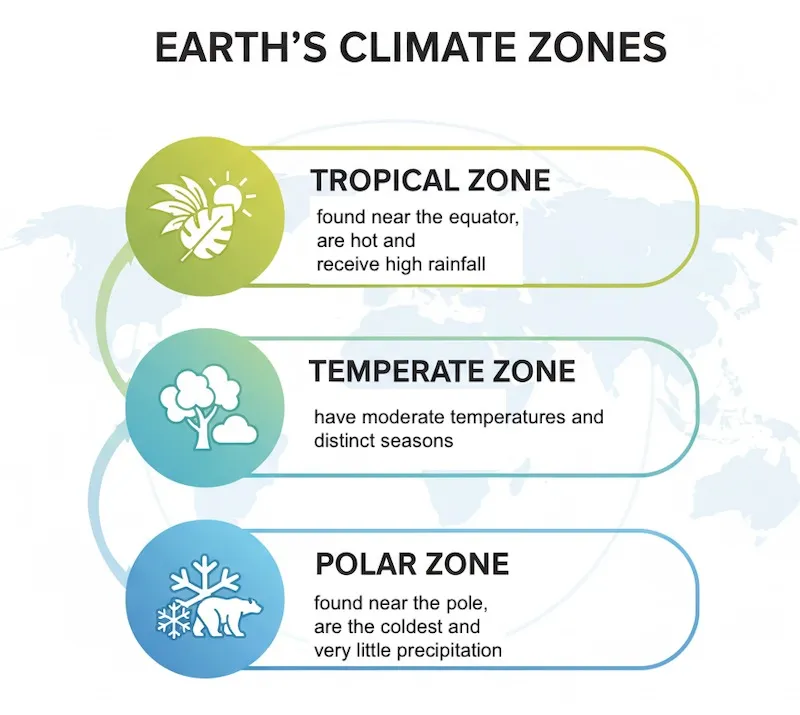 EARTH'S CLIMATE ZONES

TROPICAL ZONE

found near the equator, are hot and receive high rainfall

TEMPERATE ZONE

have moderate temperatures and distinct seasons

POLAR ZONE

found near the pole, are the coldest and very little precipitation